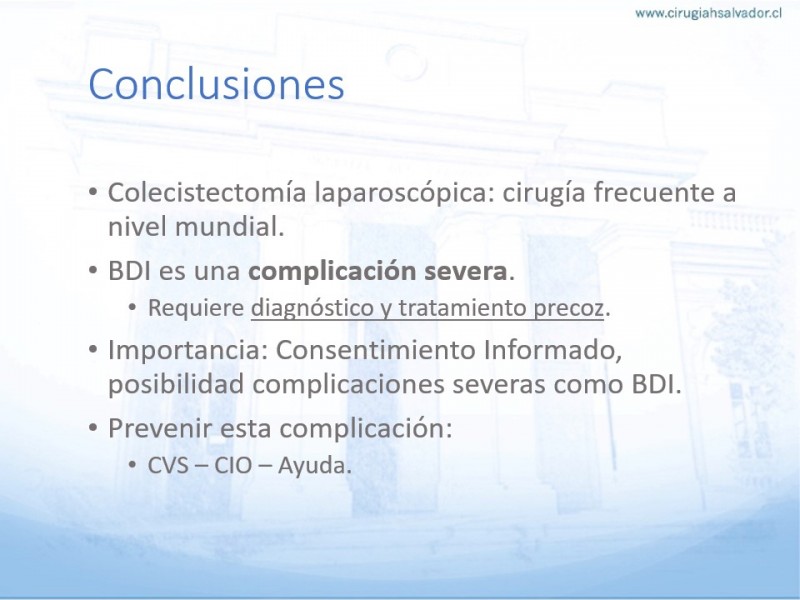 www.cirugiahsalvador.cl

Conclusiones

• Colecistectomía laparoscópica: cirugía frecuente a nivel mundial.
• BDI es una complicación severa.
  • Requiere diagnóstico y tratamiento precoz.
• Importancia: Consentimiento Informado, posibilidad complicaciones severas como BDI.
• Prevenir esta complicación:
  • CVS – CIO – Ayuda.